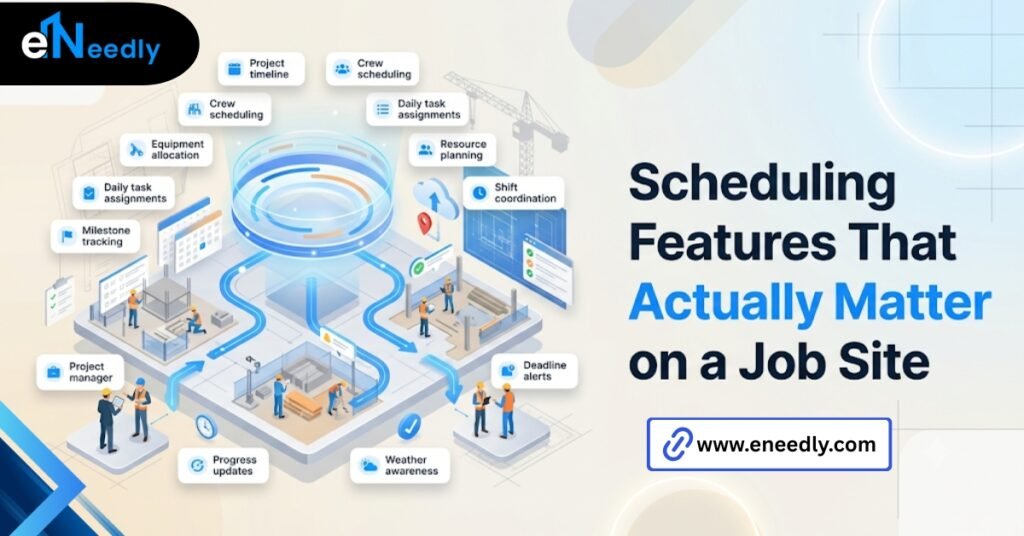 eNeedly

Project timeline

Crew scheduling

Crew scheduling

Daily task assignments

Equipment allocation

Resource planning

Daily task assignments

Shift coordination

Milestone tracking

Project manager

Deadline alerts

Progress updates

Weather awareness

Scheduling Features That Actually Matter on a Job Site

www.eneedly.com